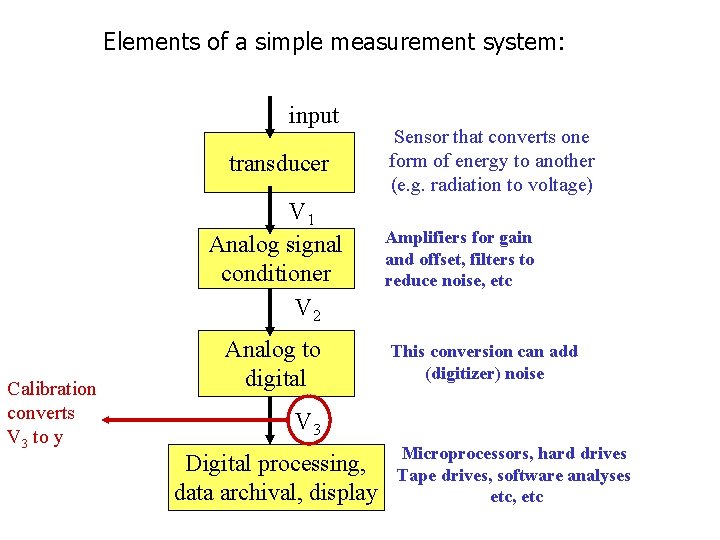 Elements of a simple measurement system:

input

transducer

Sensor that converts one form of energy to another (e.g. radiation to voltage)

$V_1$

Analog signal conditioner

Amplifiers for gain and offset, filters to reduce noise, etc

$V_2$

Analog to digital

This conversion can add (digitizer) noise

Calibration converts $V_3$ to y

$V_3$

Digital processing, data archival, display

Microprocessors, hard drives Tape drives, software analyses etc, etc